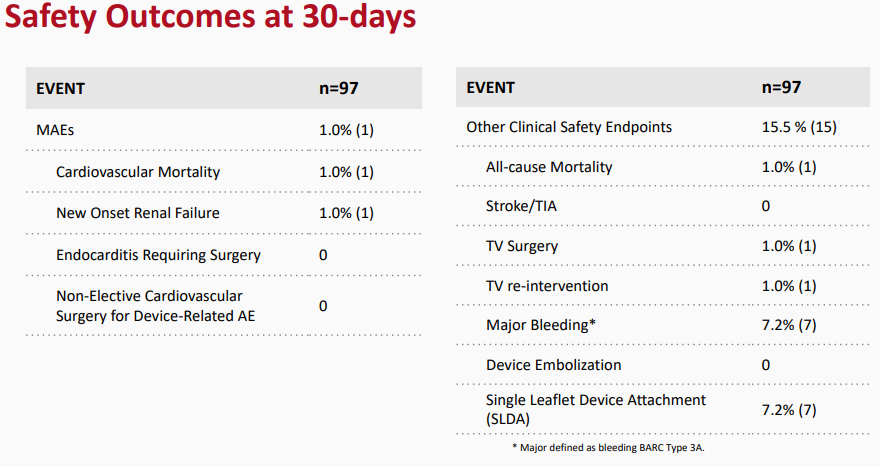 Safety Outcomes at 30-days

| EVENT | n=97 |
|---|---|
| MAEs | 1.0% (1) |
| Cardiovascular Mortality | 1.0% (1) |
| New Onset Renal Failure | 1.0% (1) |
| Endocarditis Requiring Surgery | 0 |
| Non-Elective Cardiovascular Surgery for Device-Related AE | 0 |

| EVENT | n=97 |
|---|---|
| Other Clinical Safety Endpoints | 15.5 % (15) |
| All-cause Mortality | 1.0% (1) |
| Stroke/TIA | 0 |
| TV Surgery | 1.0% (1) |
| TV re-intervention | 1.0% (1) |
| Major Bleeding* | 7.2% (7) |
| Device Embolization | 0 |
| Single Leaflet Device Attachment (SLDA) | 7.2% (7) |

* Major defined as bleeding BARC Type 3A.